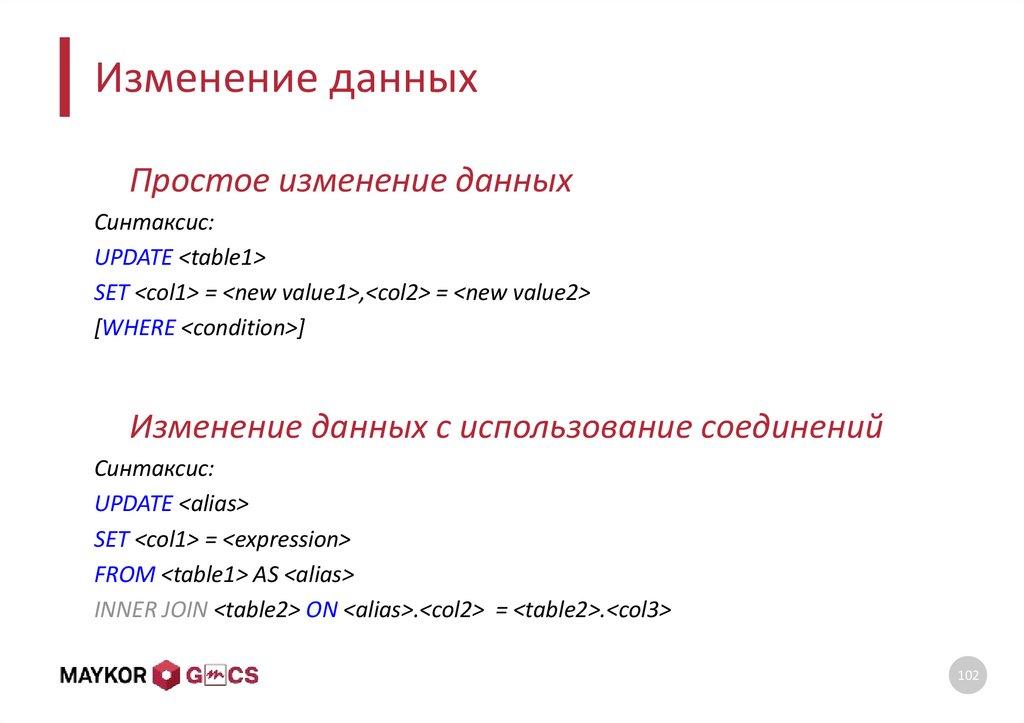 Изменение данных

Простое изменение данных

Синтаксис:
UPDATE <table1>
SET <col1> = <new value1>,<col2> = <new value2>
[WHERE <condition>]

Изменение данных с использование соединений

Синтаксис:
UPDATE <alias>
SET <col1> = <expression>
FROM <table1> AS <alias>
INNER JOIN <table2> ON <alias>.<col2> = <table2>.<col3>

MAYKOR GMCS

102